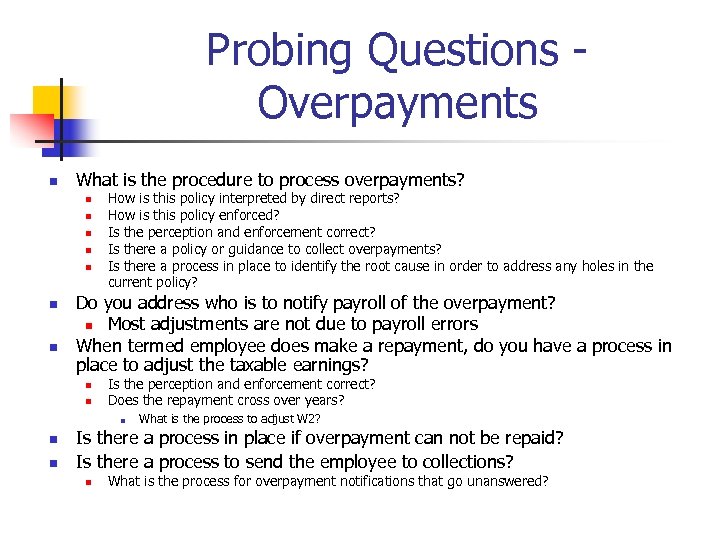 Probing Questions - Overpayments

- What is the procedure to process overpayments?
  - How is this policy interpreted by direct reports?
  - How is this policy enforced?
  - Is the perception and enforcement correct?
  - Is there a policy or guidance to collect overpayments?
  - Is there a process in place to identify the root cause in order to address any holes in the current policy?
- Do you address who is to notify payroll of the overpayment?
  - Most adjustments are not due to payroll errors
- When termed employee does make a repayment, do you have a process in place to adjust the taxable earnings?
  - Is the perception and enforcement correct?
  - Does the repayment cross over years?
    - What is the process to adjust W2?
- Is there a process in place if overpayment can not be repaid?
- Is there a process to send the employee to collections?
  - What is the process for overpayment notifications that go unanswered?